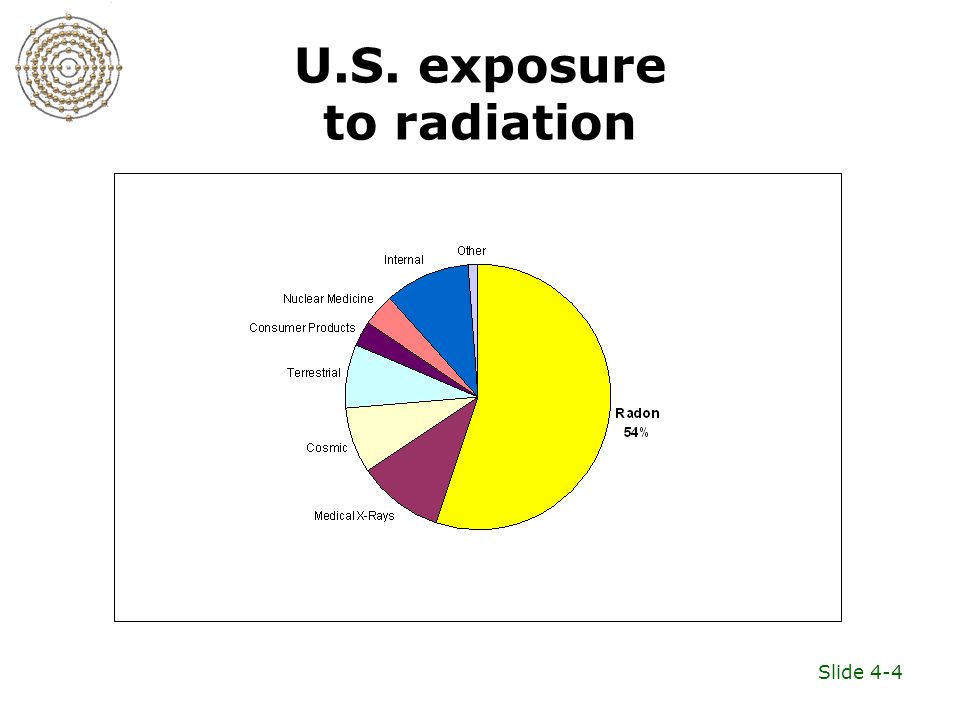 U.S. exposure to radiation

Other
Internal
Nuclear Medicine
Consumer Products
Terrestrial
Cosmic
Medical X-Rays
Radon
54%

Slide 4-4